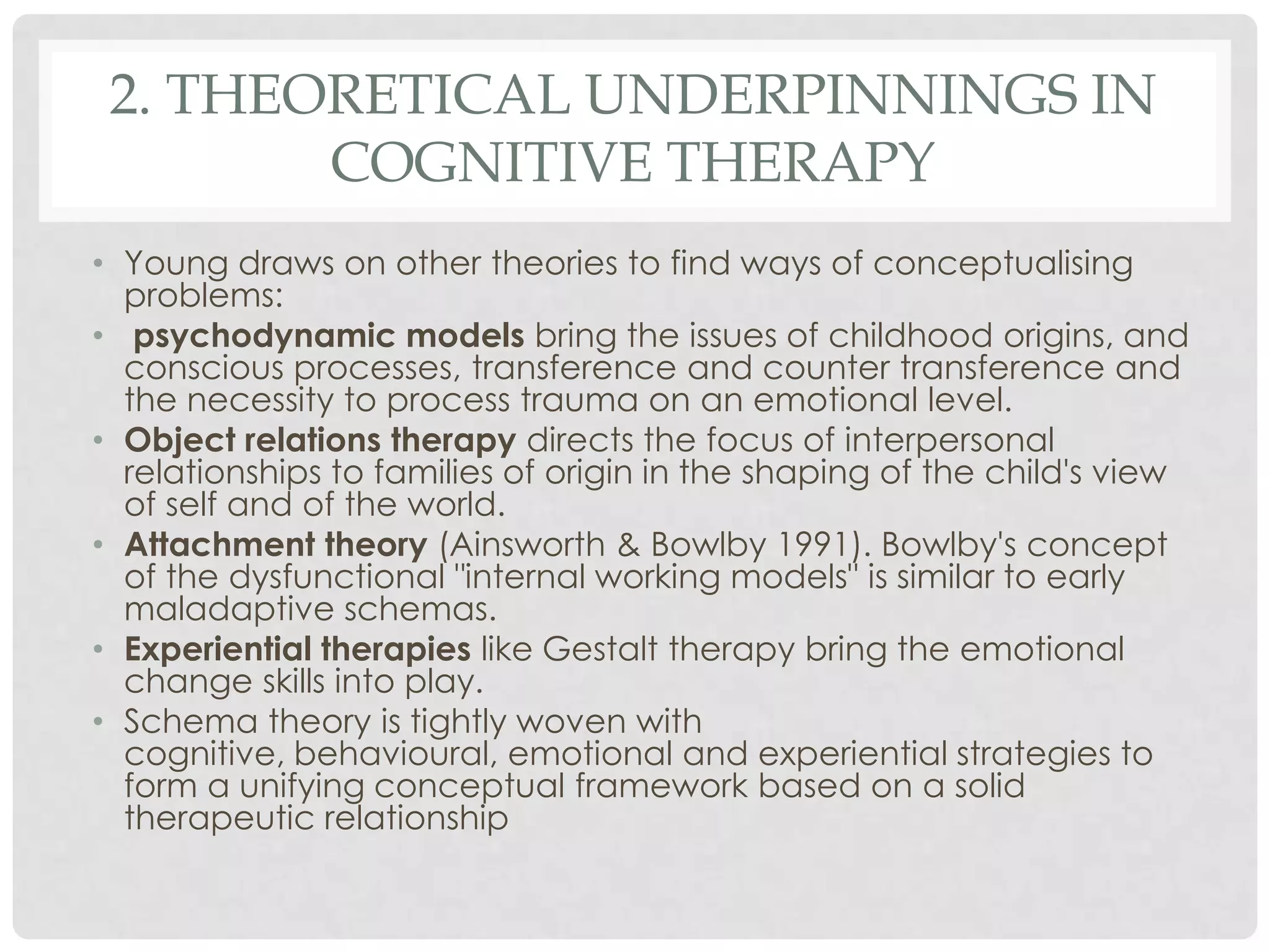 2. THEORETICAL UNDERPINNINGS IN COGNITIVE THERAPY

• Young draws on other theories to find ways of conceptualising problems:
• psychodynamic models bring the issues of childhood origins, and conscious processes, transference and counter transference and the necessity to process trauma on an emotional level.
• Object relations therapy directs the focus of interpersonal relationships to families of origin in the shaping of the child's view of self and of the world.
• Attachment theory (Ainsworth & Bowlby 1991). Bowlby's concept of the dysfunctional "internal working models" is similar to early maladaptive schemas.
• Experiential therapies like Gestalt therapy bring the emotional change skills into play.
• Schema theory is tightly woven with cognitive, behavioural, emotional and experiential strategies to form a unifying conceptual framework based on a solid therapeutic relationship